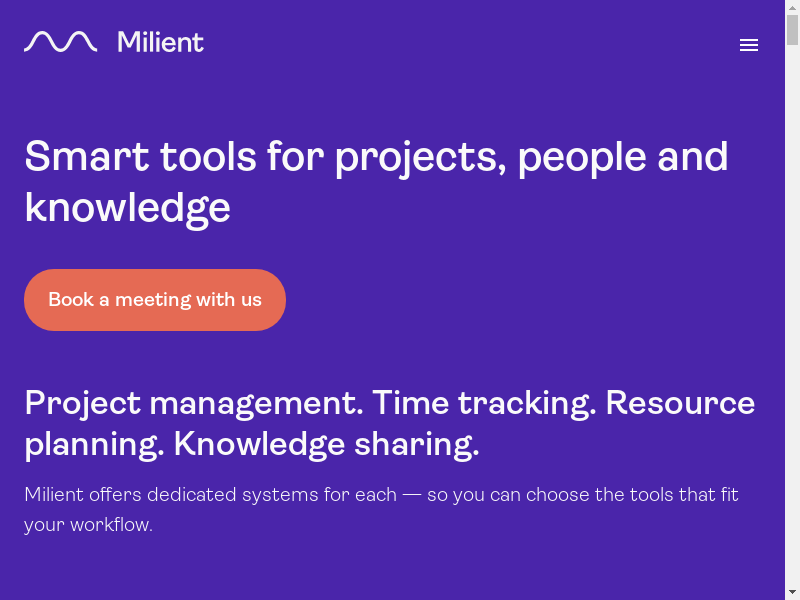 Milient

Smart tools for projects, people and knowledge

Book a meeting with us

Project management. Time tracking. Resource planning. Knowledge sharing.

Milient offers dedicated systems for each — so you can choose the tools that fit your workflow.